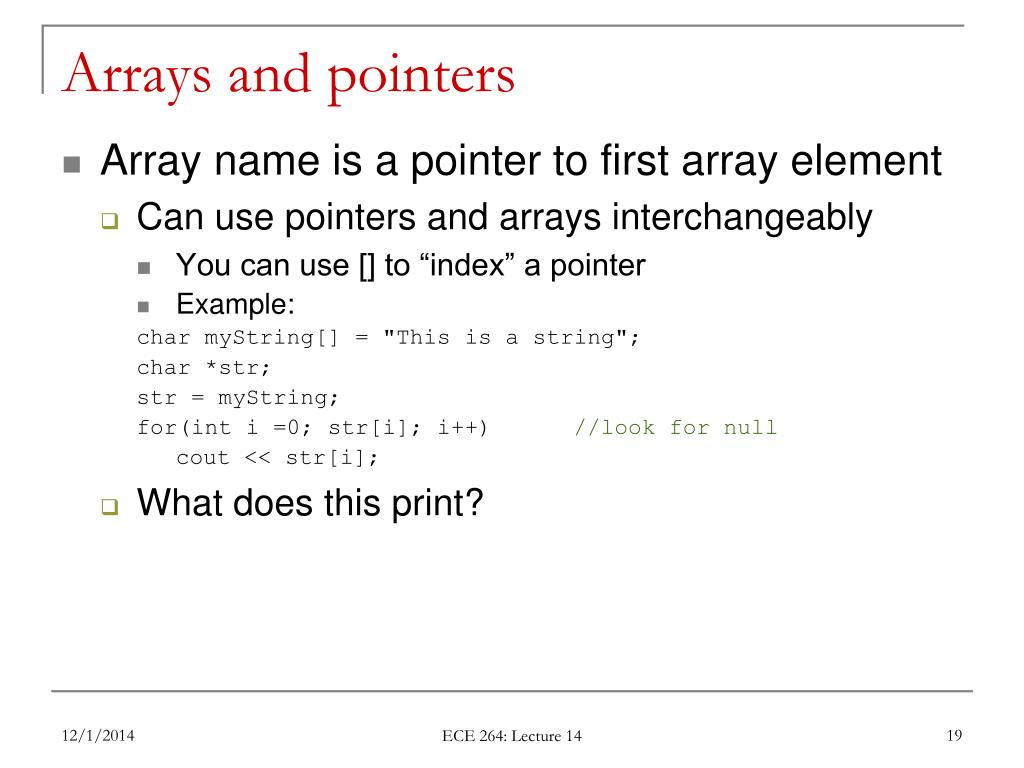 Arrays and pointers

Array name is a pointer to first array element

Can use pointers and arrays interchangeably

You can use [] to “index” a pointer

Example:

char myString[] = "This is a string";
char *str;
str = myString;
for(int i =0; str[i]; i++)        //look for null
    cout << str[i];

What does this print?

12/1/2014

ECE 264: Lecture 14

19